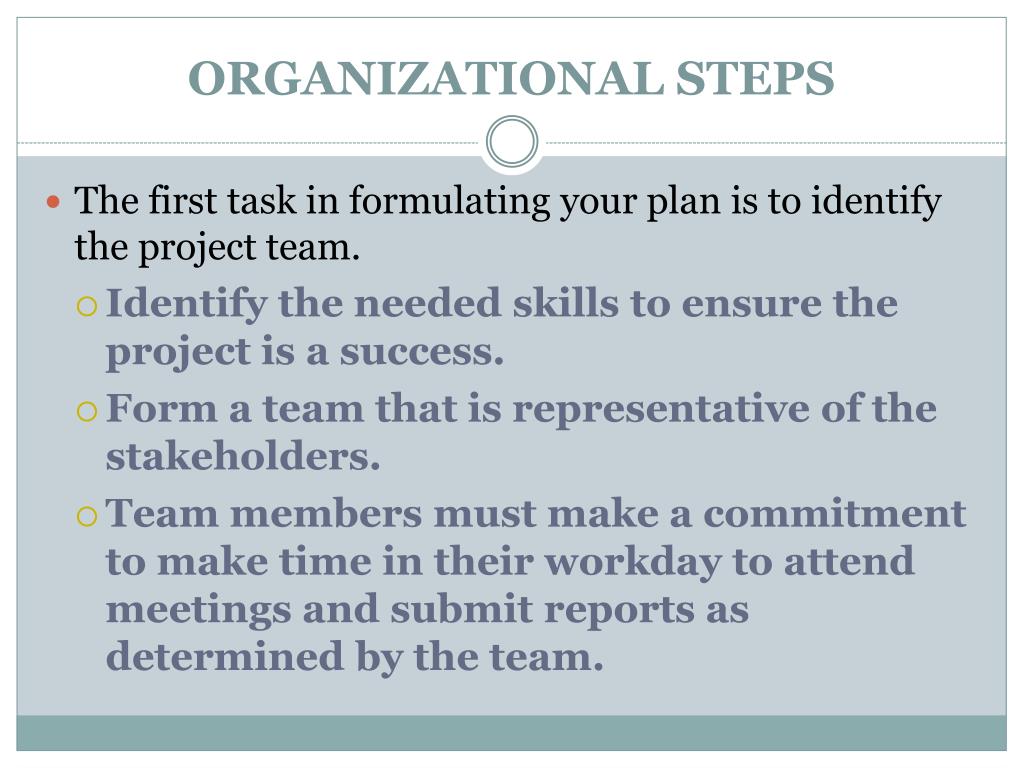 ORGANIZATIONAL STEPS

The first task in formulating your plan is to identify the project team.

Identify the needed skills to ensure the project is a success.

Form a team that is representative of the stakeholders.

Team members must make a commitment to make time in their workday to attend meetings and submit reports as determined by the team.